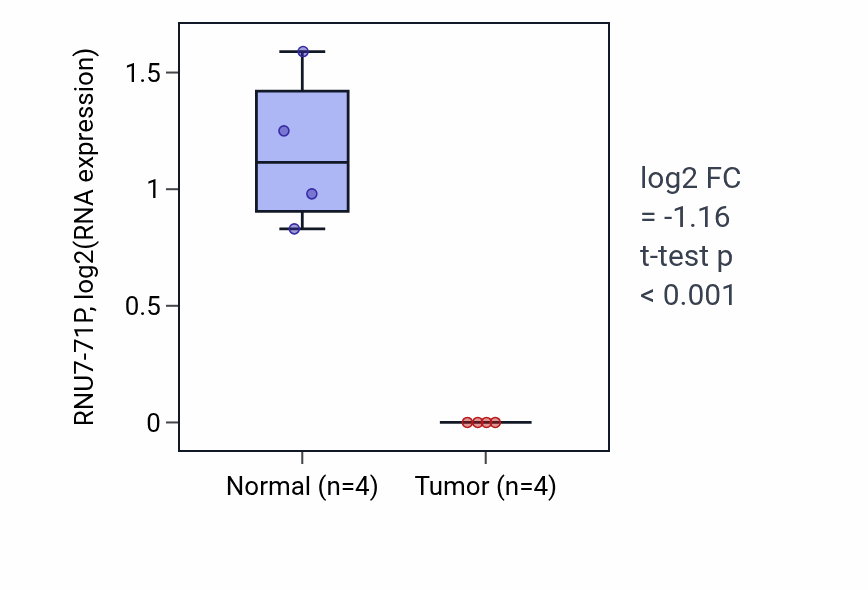 RNU7-71P, log2(RNA expression)

1.5
1
0.5
0

Normal (n=4)
Tumor (n=4)

log2 FC
= -1.16
t-test p
< 0.001